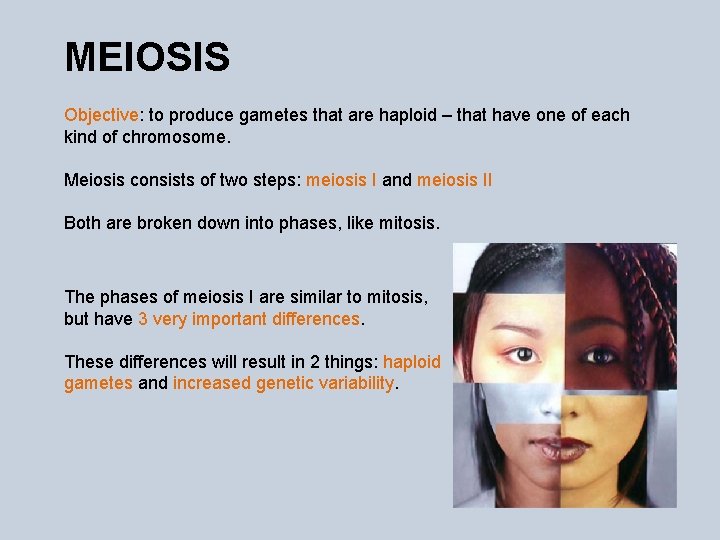 MEIOSIS

Objective: to produce gametes that are haploid – that have one of each kind of chromosome.

Meiosis consists of two steps: meiosis I and meiosis II

Both are broken down into phases, like mitosis.

The phases of meiosis I are similar to mitosis, but have 3 very important differences.

These differences will result in 2 things: haploid gametes and increased genetic variability.